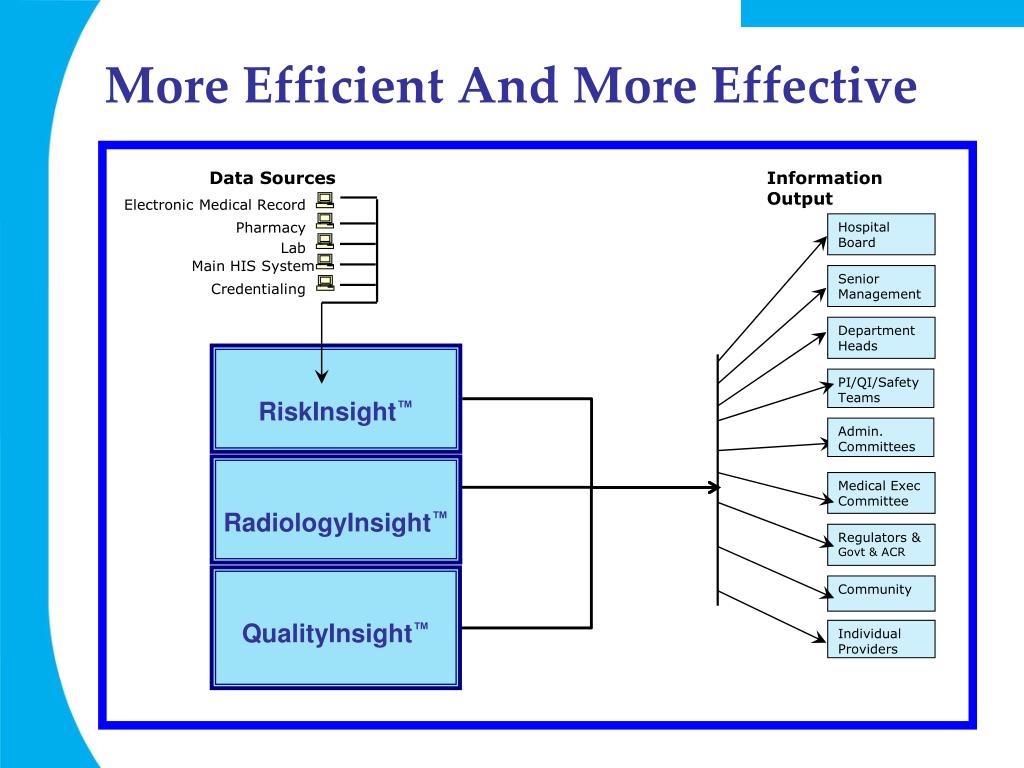 More Efficient And More Effective

Data Sources

Electronic Medical Record

Pharmacy

Lab

Main HIS System

Credentialing

RiskInsight™

RadiologyInsight™

QualityInsight™

Information Output

Hospital Board

Senior Management

Department Heads

PI/QI/Safety Teams

Admin. Committees

Medical Exec Committee

Regulators & Govt & ACR

Community

Individual Providers